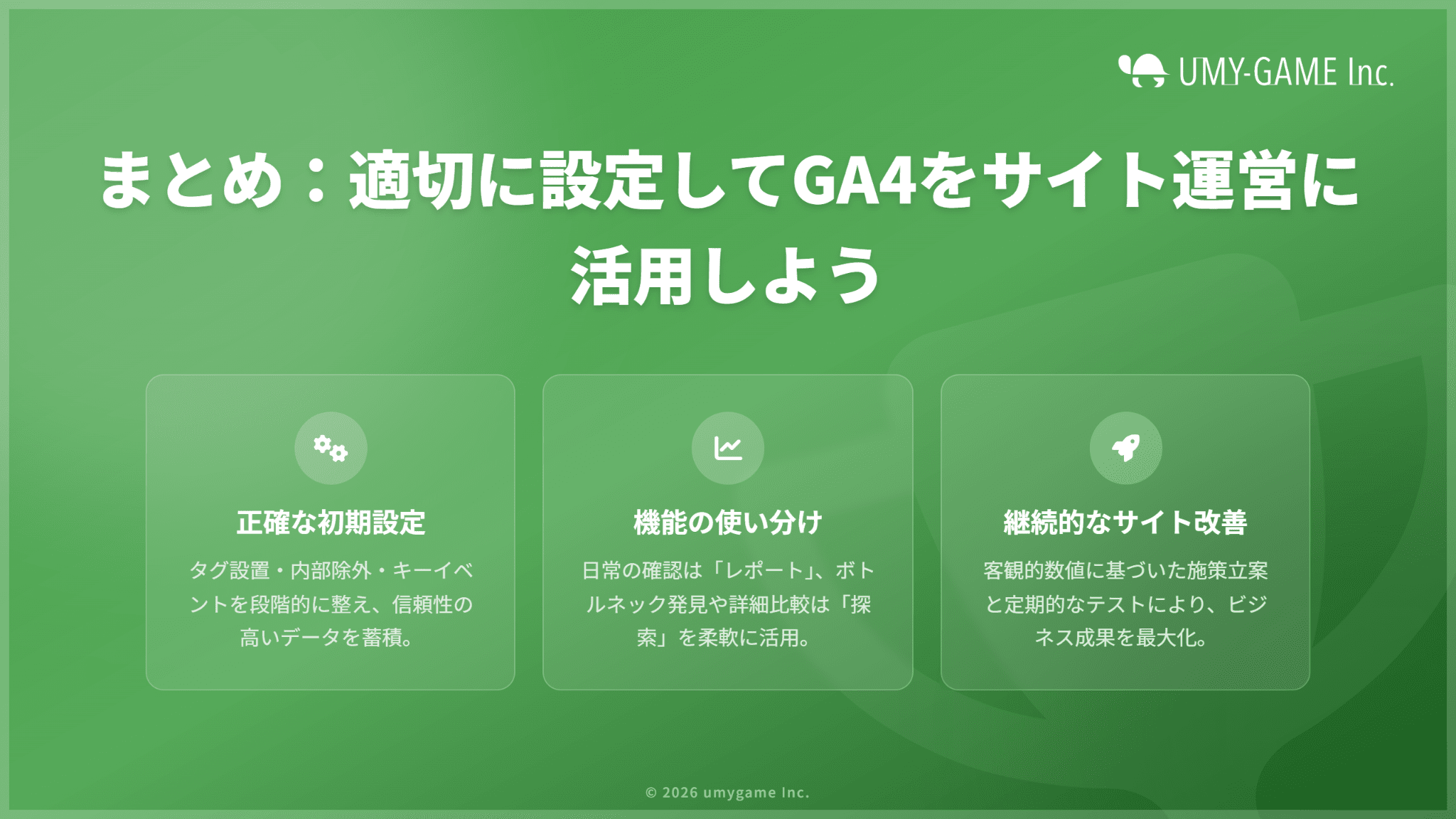 UMY-GAME Inc.

まとめ：適切に設定してGA4をサイト運営に活用しよう

正確な初期設定

タグ設置・内部除外・キーイベントを段階的に整え、信頼性の高いデータを蓄積。

機能の使い分け

日常の確認は「レポート」、ボトルネック発見や詳細比較は「探索」を柔軟に活用。

継続的なサイト改善

客観的数値に基づいた施策立案と定期的なテストにより、ビジネス成果を最大化。

© 2026 umygame Inc.